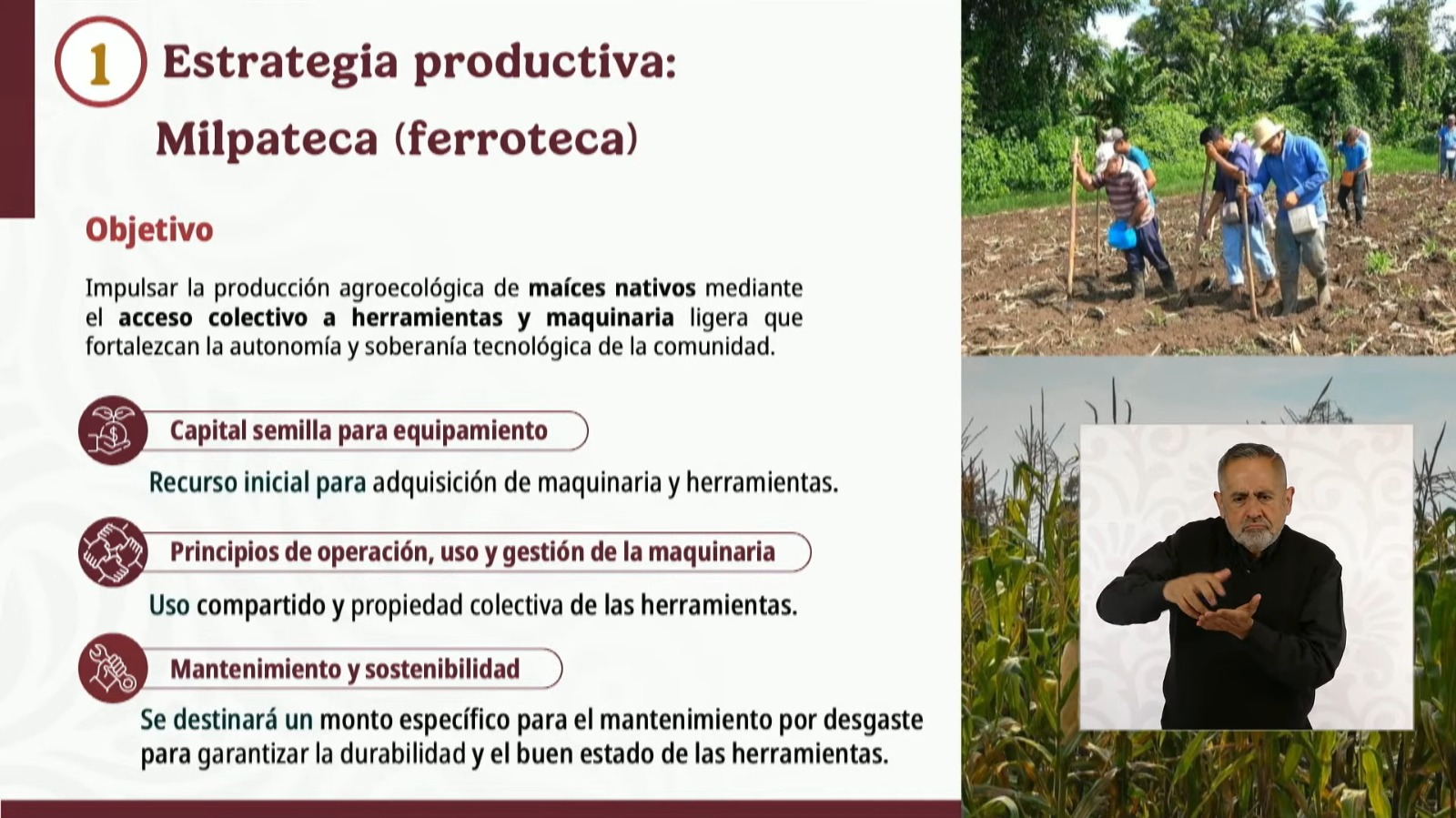 1 Estrategia productiva: Milpateca (ferroteca)

Objetivo

Impulsar la producción agroecológica de maíces nativos mediante el acceso colectivo a herramientas y maquinaria ligera que fortalezcan la autonomía y soberanía tecnológica de la comunidad.

Capital semilla para equipamiento

Recurso inicial para adquisición de maquinaria y herramientas.

Principios de operación, uso y gestión de la maquinaria

Uso compartido y propiedad colectiva de las herramientas.

Mantenimiento y sostenibilidad

Se destinará un monto específico para el mantenimiento por desgaste para garantizar la durabilidad y el buen estado de las herramientas.